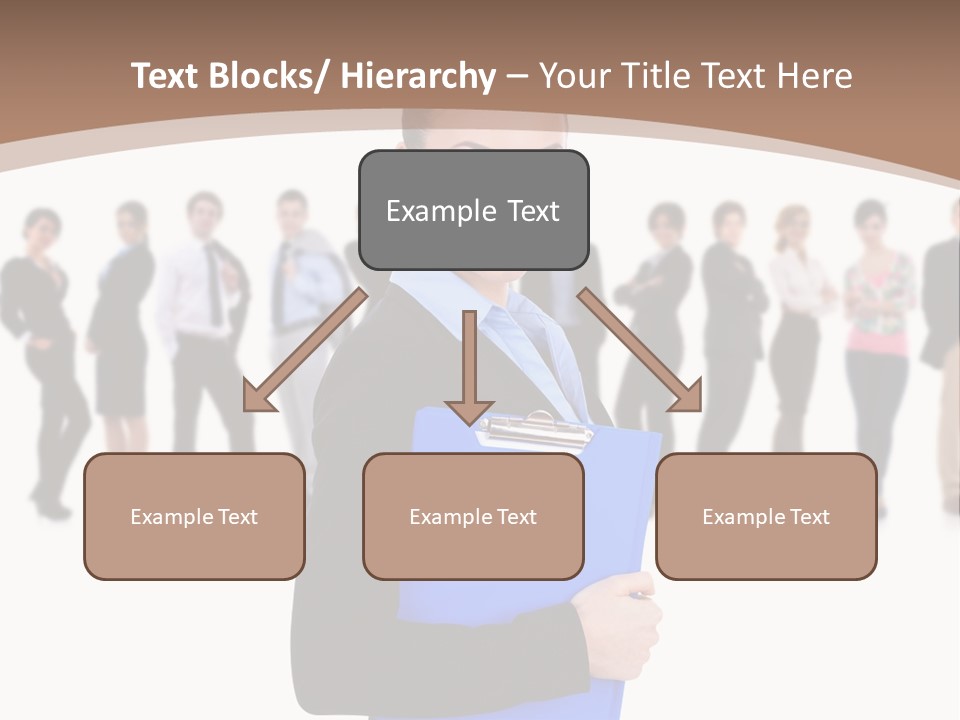 Text Blocks/ Hierarchy – Your Title Text Here

Example Text

Example Text

Example Text

Example Text